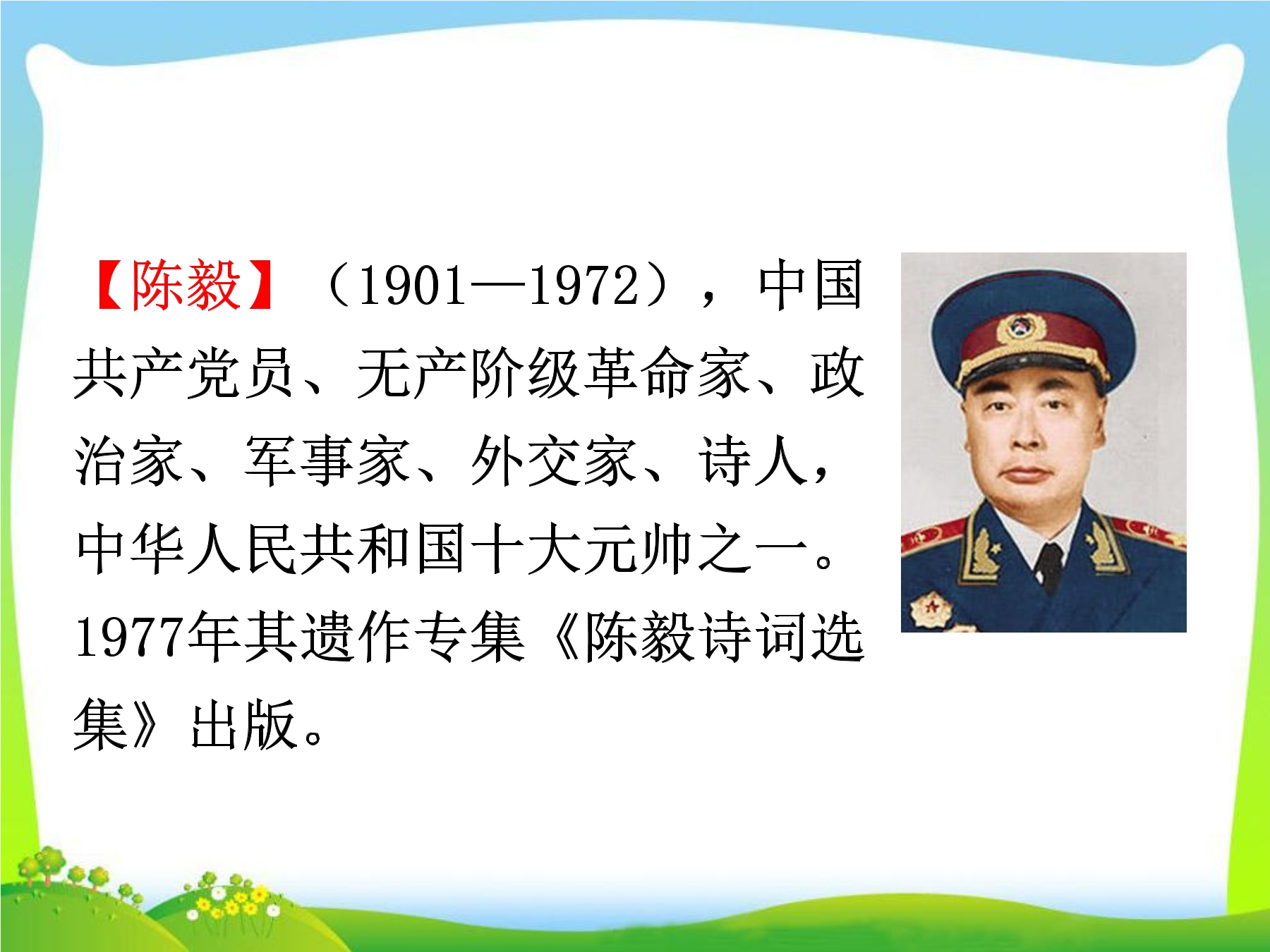 【陈毅】（1901—1972），中国共产党员、无产阶级革命家、政治家、军事家、外交家、诗人，中华人民共和国十大元帅之一。1977年其遗作专集《陈毅诗词选集》出版。